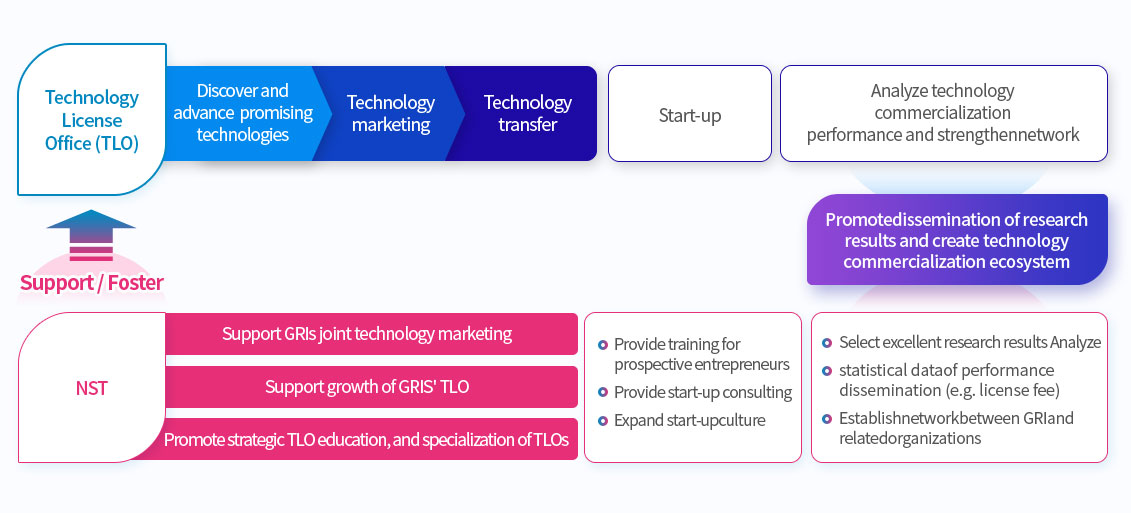 Technology License Office (TLO)

Discover and advance promising technologies

Technology marketing

Technology transfer

Start-up

Analyze technology commercialization performance and strengthennetwork

Promotedissemination of research results and create technology commercialization ecosystem

Support / Foster

NST

Support GRIs joint technology marketing

Support growth of GRIS' TLO

Promote strategic TLO education, and specialization of TLOs

Provide training for prospective entrepreneurs

Provide start-up consulting

Expand start-upculture

Select excellent research results Analyze

statistical dataof performance dissemination (e.g. license fee)

Establishnetworkbetween GRIand relatedorganizations